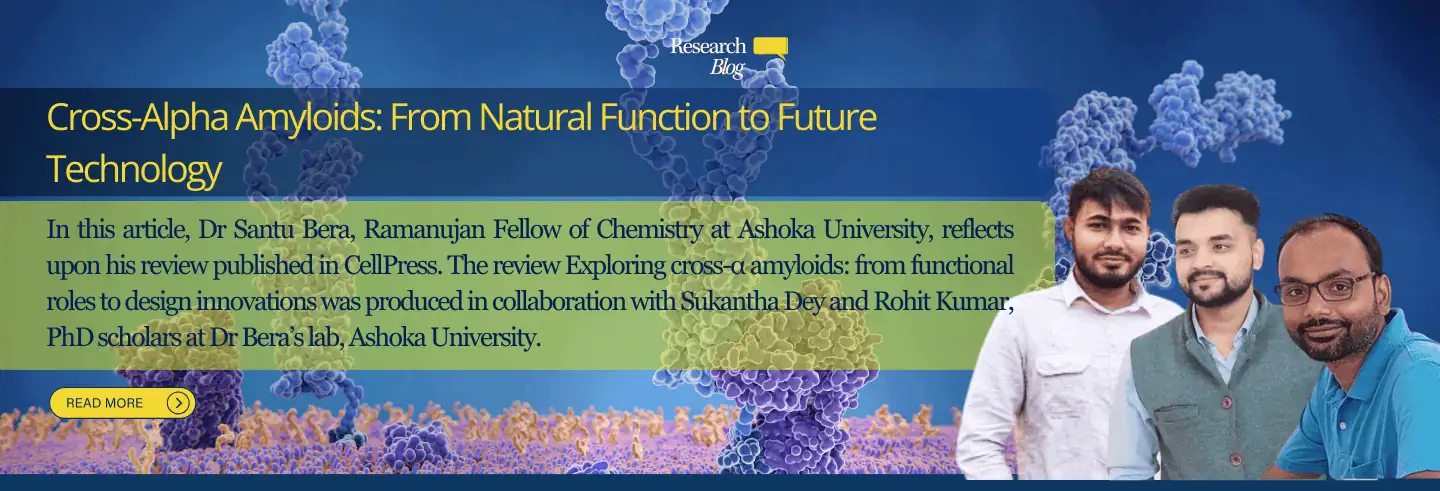 Research Blog

Cross-Alpha Amyloids: From Natural Function to Future Technology

In this article, Dr Santu Bera, Ramanujan Fellow of Chemistry at Ashoka University, reflects upon his review published in CellPress. The review Exploring cross-α amyloids: from functional roles to design innovations was produced in collaboration with Sukantha Dey and Rohit Kumar, PhD scholars at Dr Bera's lab, Ashoka University.

READ MORE